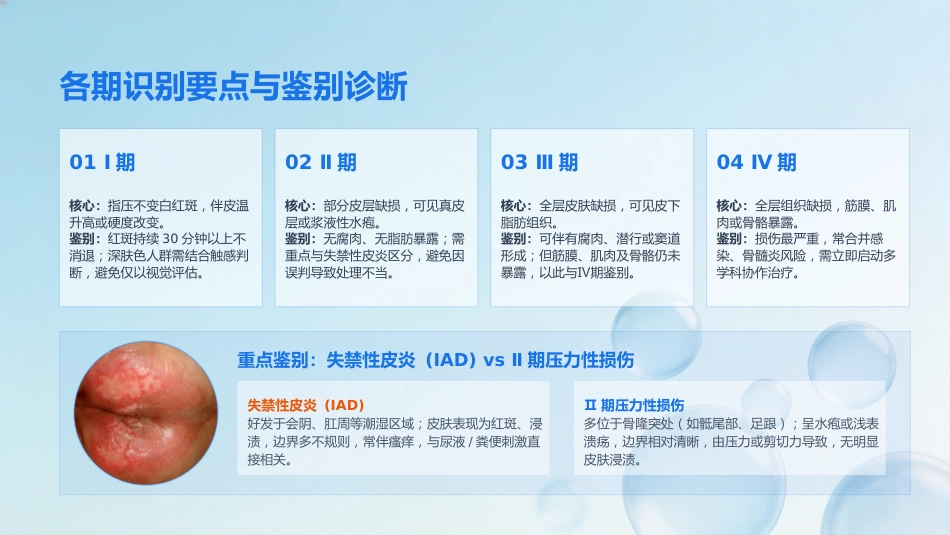 各期识别要点与鉴别诊断

01 I 期

核心：指压不变白红斑，伴皮温升高或硬度改变。
鉴别：红斑持续 30 分钟以上不消退；深肤色人群需结合触感判断，避免仅以视觉评估。

02 II 期

核心：部分皮层缺损，可见真皮层或浆液性水疱。
鉴别：无腐肉、无脂肪暴露；需重点与失禁性皮炎区分，避免因误判导致处理不当。

03 III 期

核心：全层皮肤缺损，可见皮下脂肪组织。
鉴别：可伴有腐肉、潜行或窦道形成；但筋膜、肌肉及骨骼仍未暴露，以此与IV期鉴别。

04 IV 期

核心：全层组织缺损，筋膜、肌肉或骨骼暴露。
鉴别：损伤最严重，常合并感染、骨髓炎风险，需立即启动多学科协作治疗。

重点鉴别：失禁性皮炎（IAD）vs II 期压力性损伤

失禁性皮炎（IAD）
好发于会阴、肛周等潮湿区域；皮肤表现为红斑、浸渍，边界多不规则，常伴瘙痒，与尿液 / 粪便刺激直接相关。

II 期压力性损伤
多位于骨隆突处（如骶尾部、足跟）；呈水疱或浅表溃疡，边界相对清晰，由压力或剪切力导致，无明显皮肤浸渍。